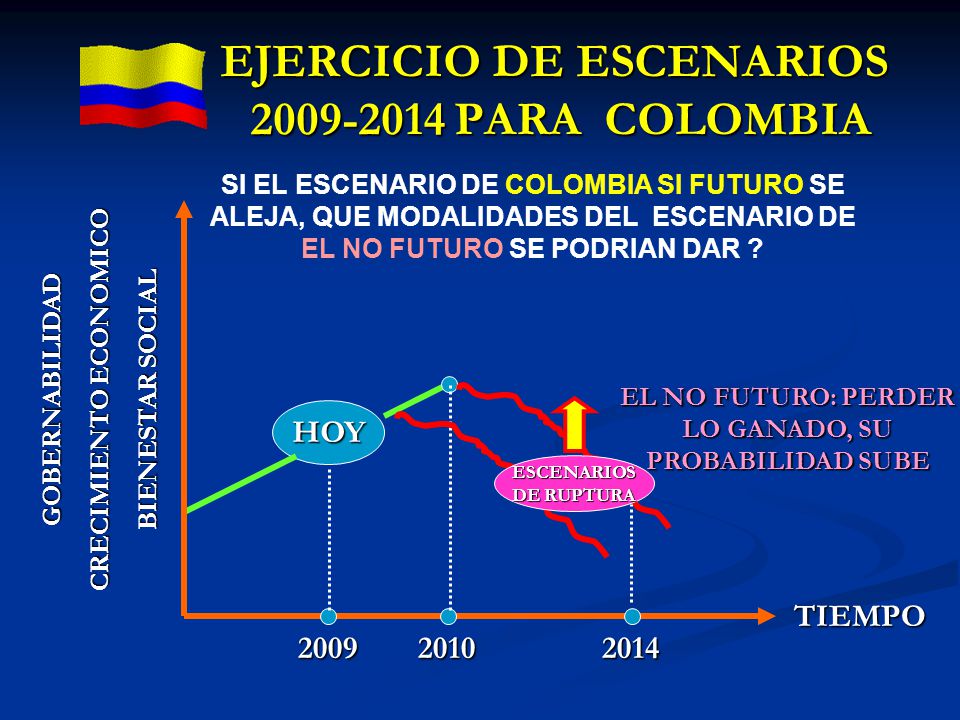 EJERCICIO DE ESCENARIOS 2009-2014 PARA COLOMBIA

SI EL ESCENARIO DE COLOMBIA SI FUTURO SE ALEJA, QUE MODALIDADES DEL ESCENARIO DE EL NO FUTURO SE PODRIAN DAR ?

GOBERNABILIDAD
CRECIMIENTO ECONOMICO
BIENESTAR SOCIAL

HOY

ESCENARIOS DE RUPTURA

EL NO FUTURO: PERDER LO GANADO, SU PROBABILIDAD SUBE

TIEMPO

2009 2010 2014